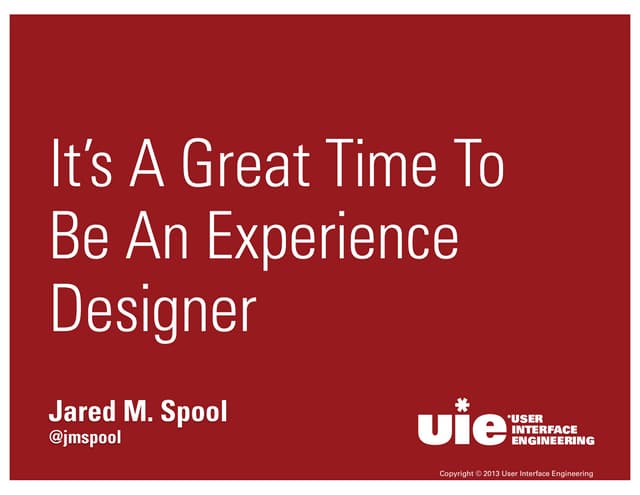 It's A Great Time To Be An Experience Designer

Jared M. Spool
@jmspool

uie *USER INTERFACE ENGINEERING

Copyright © 2013 User Interface Engineering